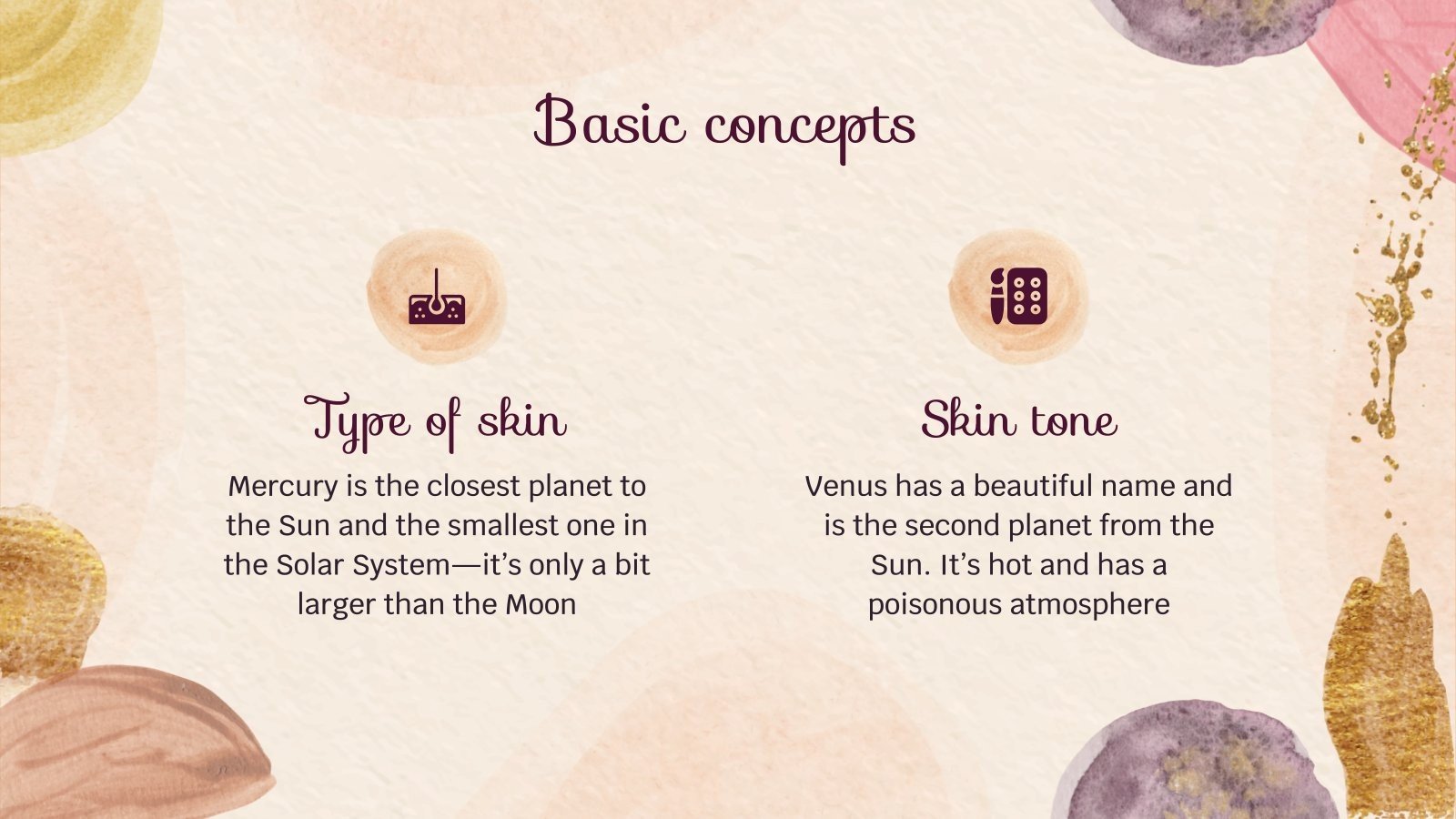 Basic concepts

Type of skin

Mercury is the closest planet to the Sun and the smallest one in the Solar System—it's only a bit larger than the Moon

Skin tone

Venus has a beautiful name and is the second planet from the Sun. It's hot and has a poisonous atmosphere